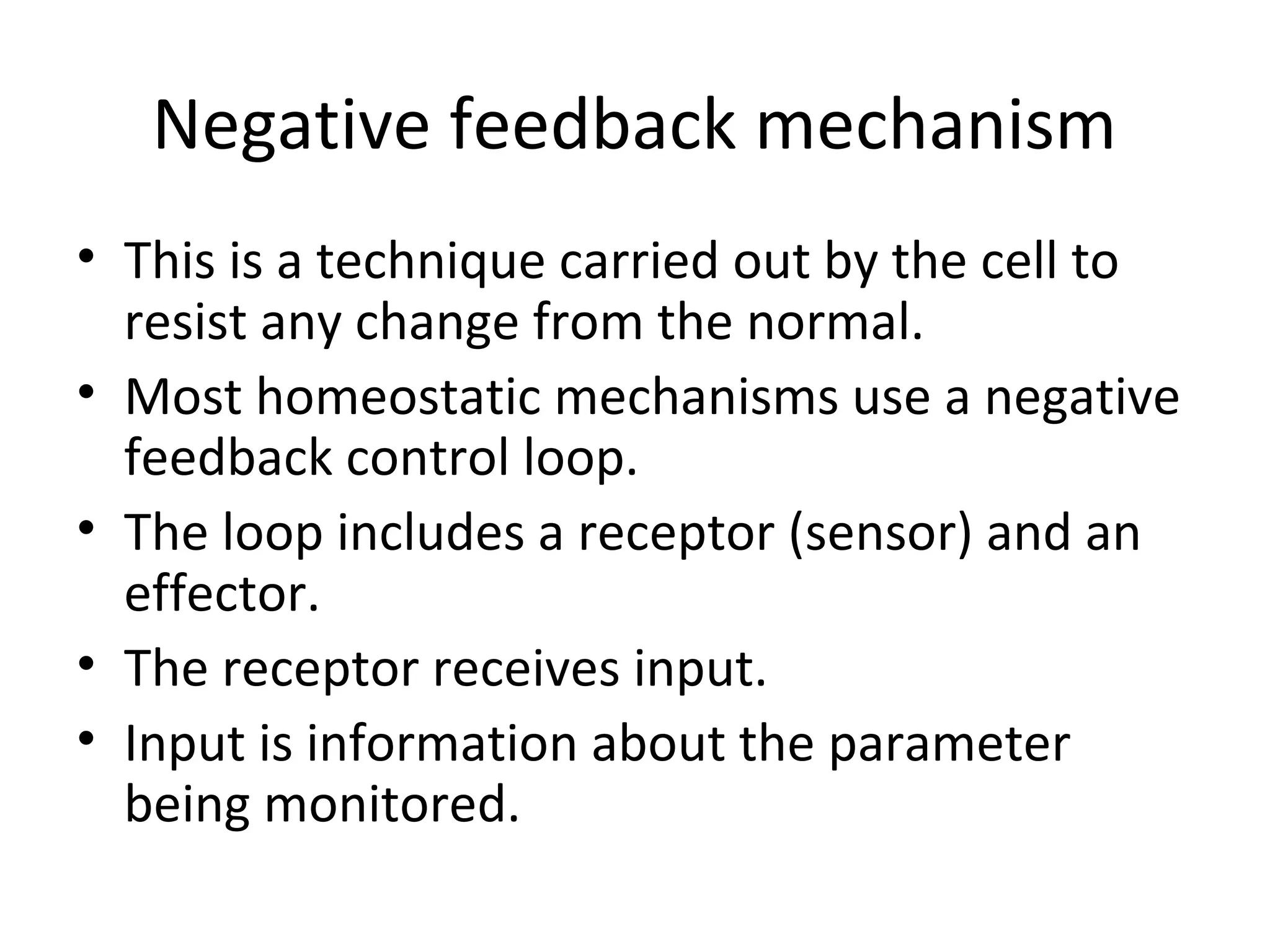 Negative feedback mechanism

• This is a technique carried out by the cell to resist any change from the normal.
• Most homeostatic mechanisms use a negative feedback control loop.
• The loop includes a receptor (sensor) and an effector.
• The receptor receives input.
• Input is information about the parameter being monitored.